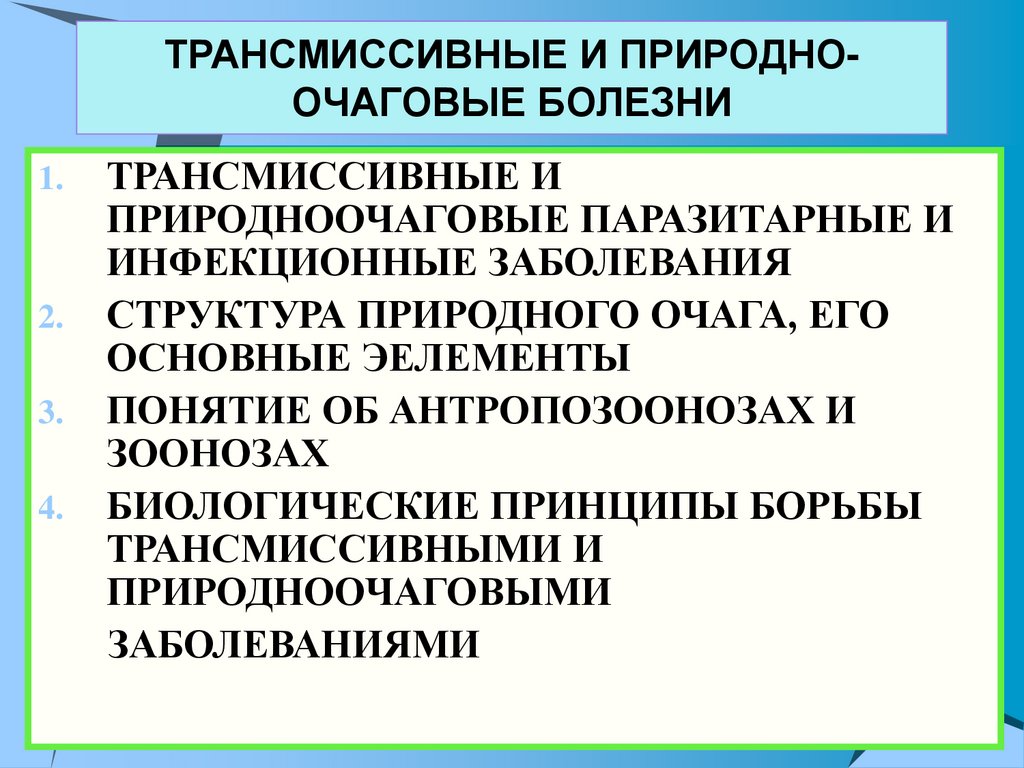 ТРАНСМИССИВНЫЕ И ПРИРОДНО-ОЧАГОВЫЕ БОЛЕЗНИ

1. ТРАНСМИССИВНЫЕ И ПРИРОДНООЧАГОВЫЕ ПАРАЗИТАРНЫЕ И ИНФЕКЦИОННЫЕ ЗАБОЛЕВАНИЯ
2. СТРУКТУРА ПРИРОДНОГО ОЧАГА, ЕГО ОСНОВНЫЕ ЭЕЛЕМЕНТЫ
3. ПОНЯТИЕ ОБ АНТРОПОЗООНОЗАХ И ЗООНОЗАХ
4. БИОЛОГИЧЕСКИЕ ПРИНЦИПЫ БОРЬБЫ ТРАНСМИССИВНЫМИ И ПРИРОДНООЧАГОВЫМИ

ЗАБОЛЕВАНИЯМИ